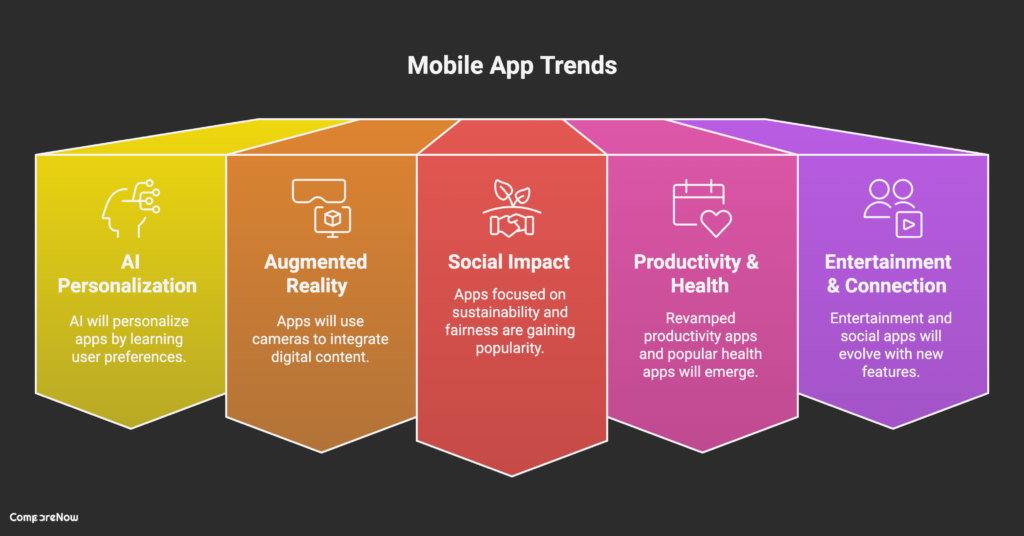 Mobile App Trends

AI Personalization

AI will personalize apps by learning user preferences.

Augmented Reality

Apps will use cameras to integrate digital content.

Social Impact

Apps focused on sustainability and fairness are gaining popularity.

Productivity & Health

Revamped productivity apps and popular health apps will emerge.

Entertainment & Connection

Entertainment and social apps will evolve with new features.

CompareNow